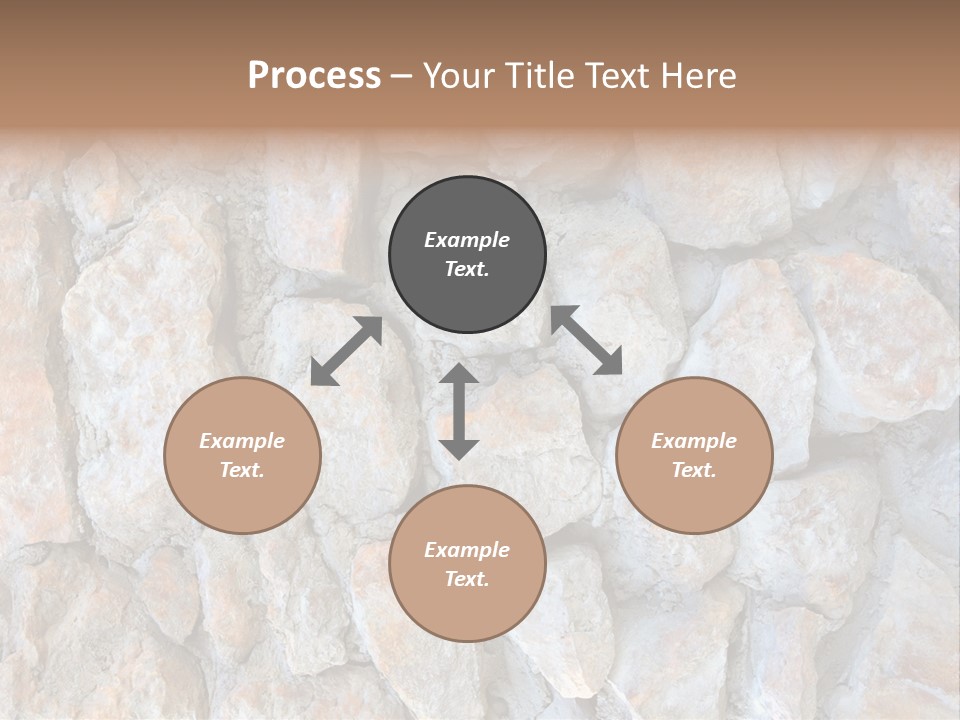 Process – Your Title Text Here

Example Text.

Example Text.

Example Text.

Example Text.